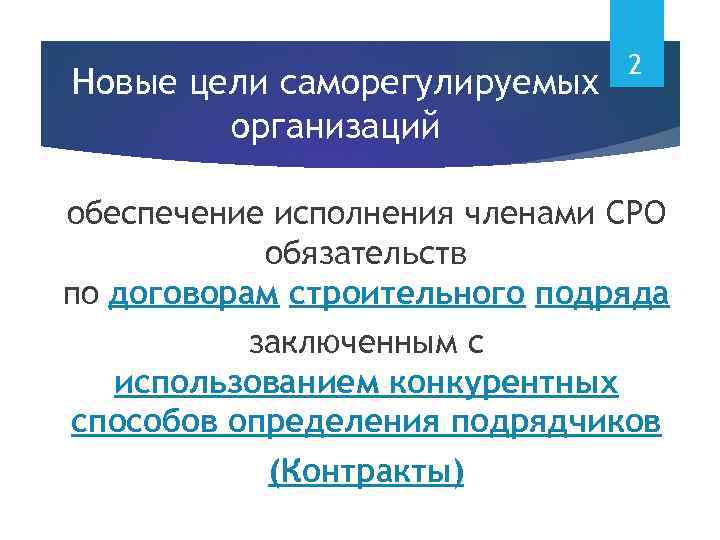 2

Новые цели саморегулируемых организаций

обеспечение исполнения членами СРО обязательств по договорам строительного подряда заключенным с использованием конкурентных способов определения подрядчиков (Контракты)